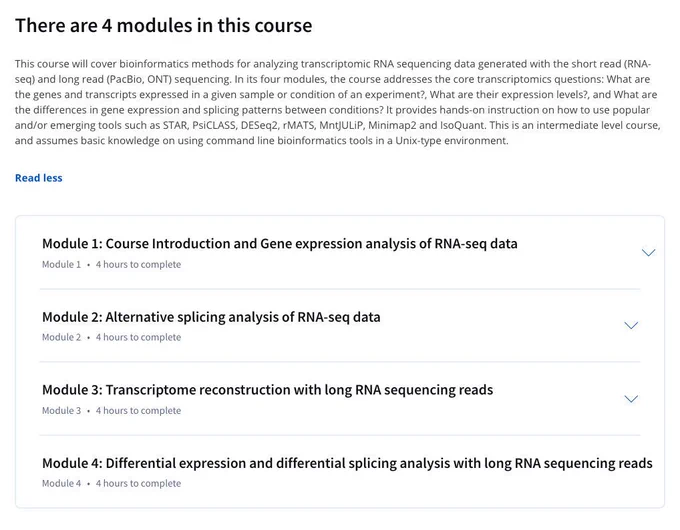 There are 4 modules in this course

This course will cover bioinformatics methods for analyzing transcriptomic RNA sequencing data generated with the short read (RNA-seq) and long read (PacBio, ONT) sequencing. In its four modules, the course addresses the core transcriptomics questions: What are the genes and transcripts expressed in a given sample or condition of an experiment?, What are their expression levels?, and What are the differences in gene expression and splicing patterns between conditions? It provides hands-on instruction on how to use popular and/or emerging tools such as STAR, PsiCLASS, DESeq2, rMATS, MntJULiP, Minimap2 and IsoQuant. This is an intermediate level course, and assumes basic knowledge on using command line bioinformatics tools in a Unix-type environment.

Read less

Module 1: Course Introduction and Gene expression analysis of RNA-seq data
Module 1 • 4 hours to complete

Module 2: Alternative splicing analysis of RNA-seq data
Module 2 • 4 hours to complete

Module 3: Transcriptome reconstruction with long RNA sequencing reads
Module 3 • 4 hours to complete

Module 4: Differential expression and differential splicing analysis with long RNA sequencing reads
Module 4 • 4 hours to complete